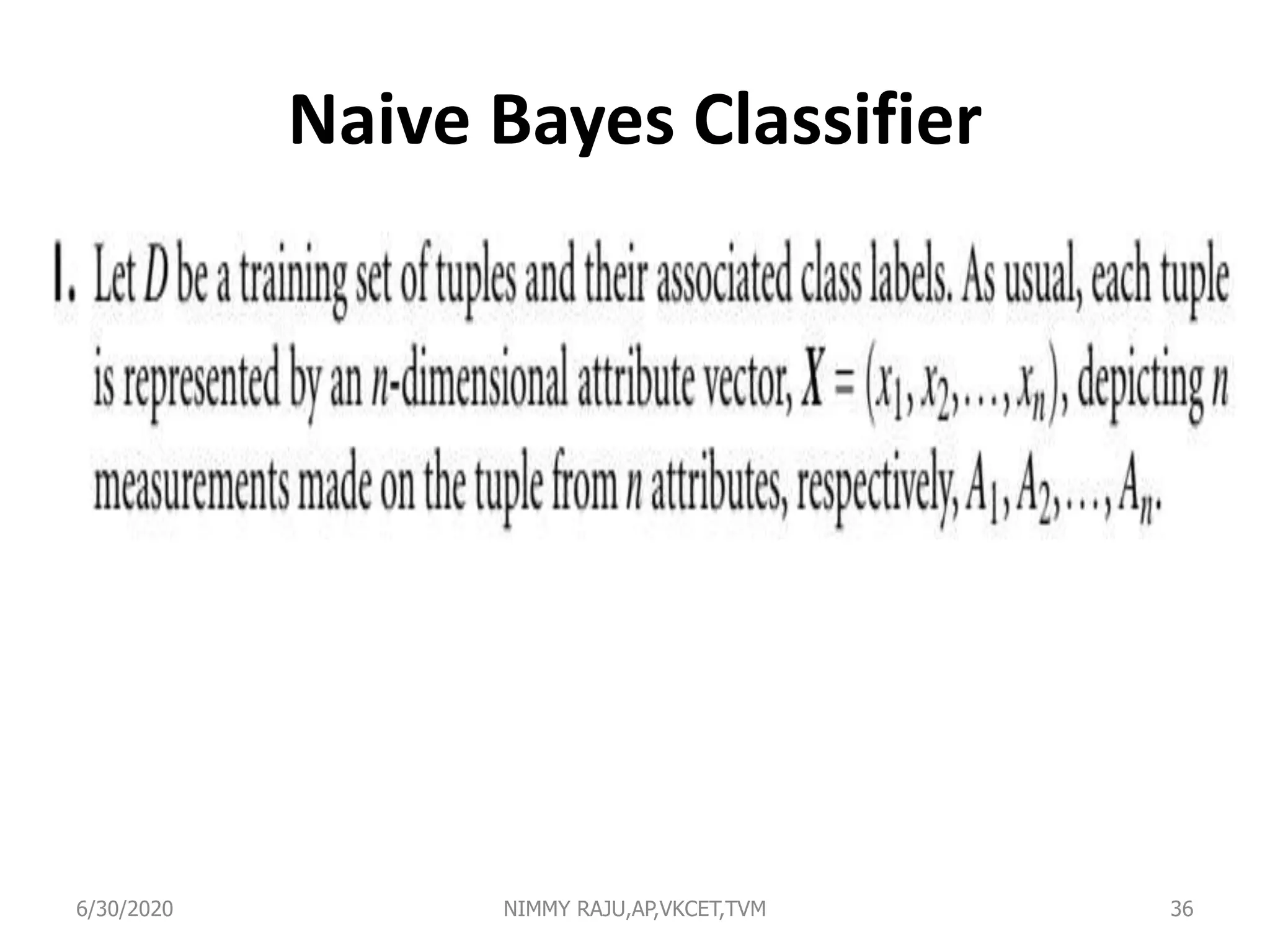 Naive Bayes Classifier

1. Let $D$ be a training set of tuples and their associated class labels. As usual, each tuple is represented by an $n$-dimensional attribute vector, $X = (x_1, x_2, \ldots, x_n)$, depicting $n$ measurements made on the tuple from $n$ attributes, respectively, $A_1, A_2, \ldots, A_n$.

6/30/2020 NIMMY RAJU,AP,VKCET,TVM 36